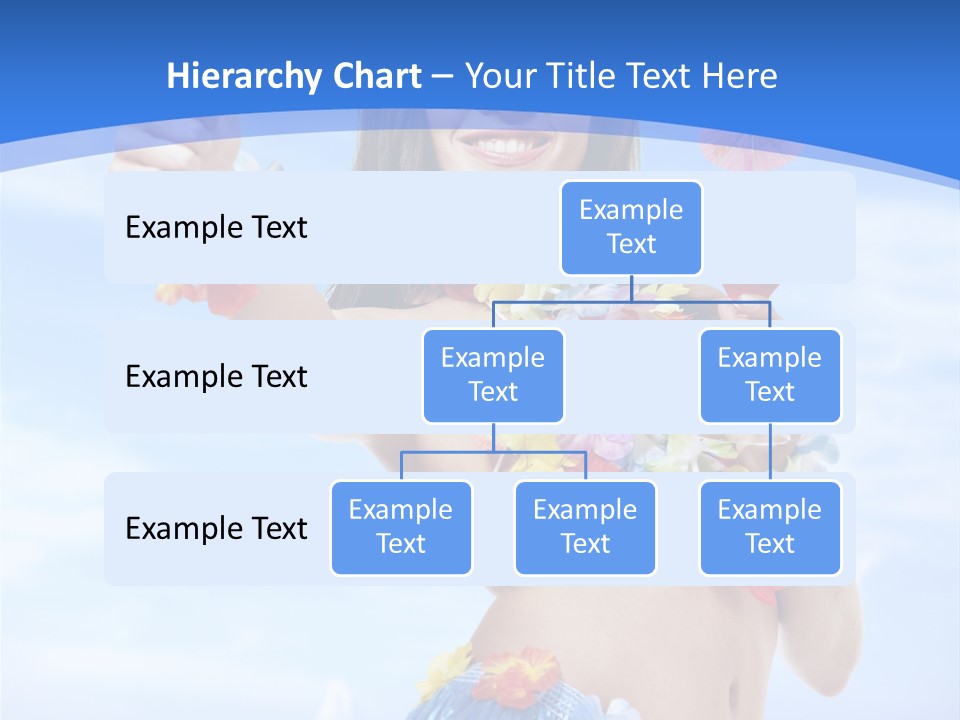 Hierarchy Chart – Your Title Text Here

Example Text

Example Text

Example Text

Example Text

Example Text

Example Text

Example Text

Example Text

Example Text